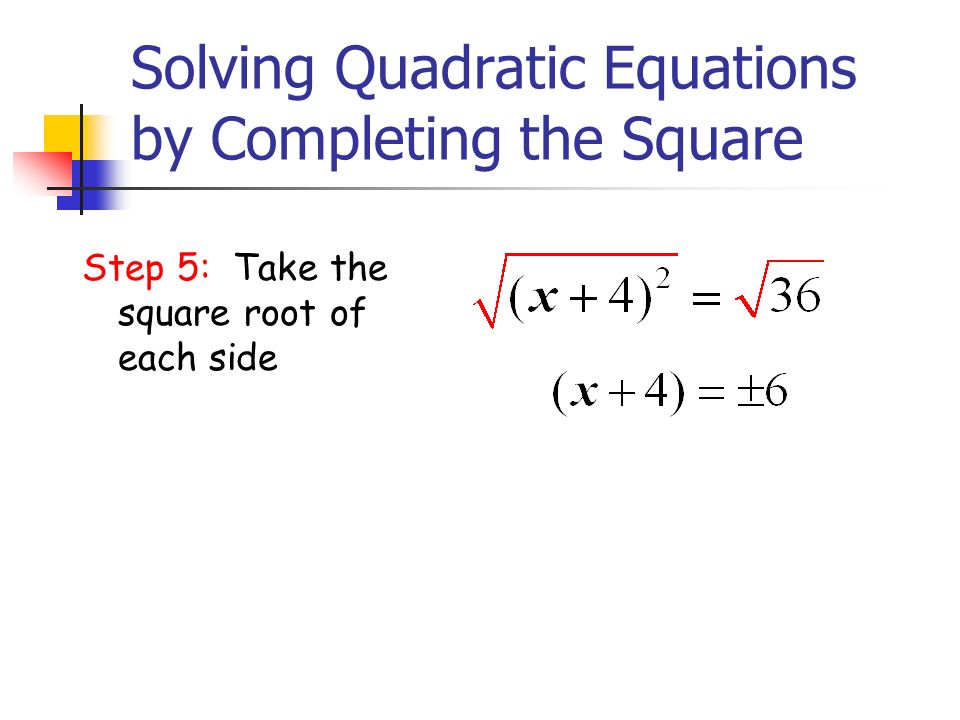 Solving Quadratic Equations by Completing the Square

Step 5: Take the square root of each side

$\sqrt{(x+4)^2} = \sqrt{36}$

$(x+4) = \pm 6$